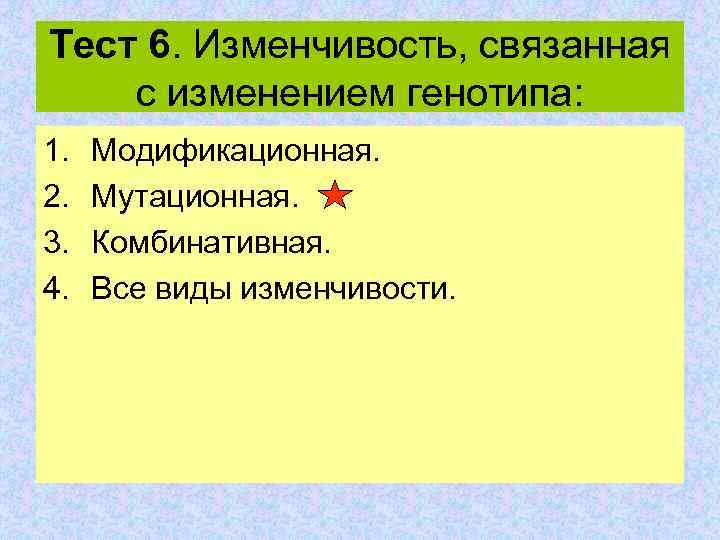 Тест 6. Изменчивость, связанная с изменением генотипа:

1. Модификационная.
2. Мутационная.
3. Комбинативная.
4. Все виды изменчивости.